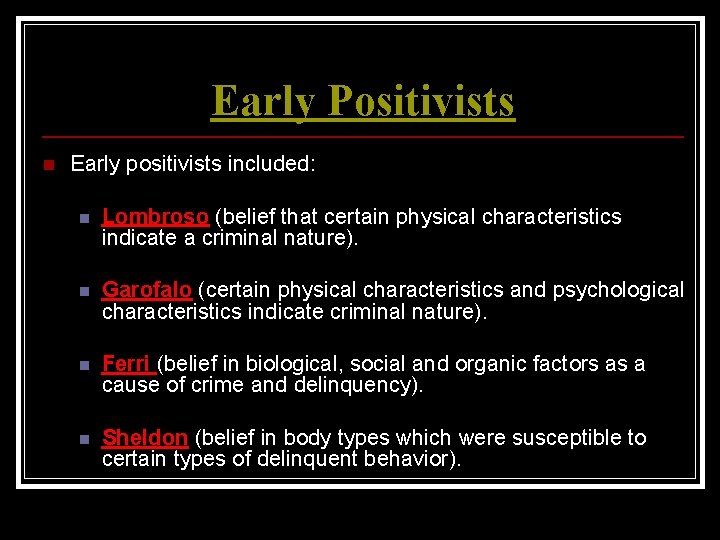 Early Positivists

Early positivists included:

Lombroso (belief that certain physical characteristics indicate a criminal nature).

Garofalo (certain physical characteristics and psychological characteristics indicate criminal nature).

Ferri (belief in biological, social and organic factors as a cause of crime and delinquency).

Sheldon (belief in body types which were susceptible to certain types of delinquent behavior).